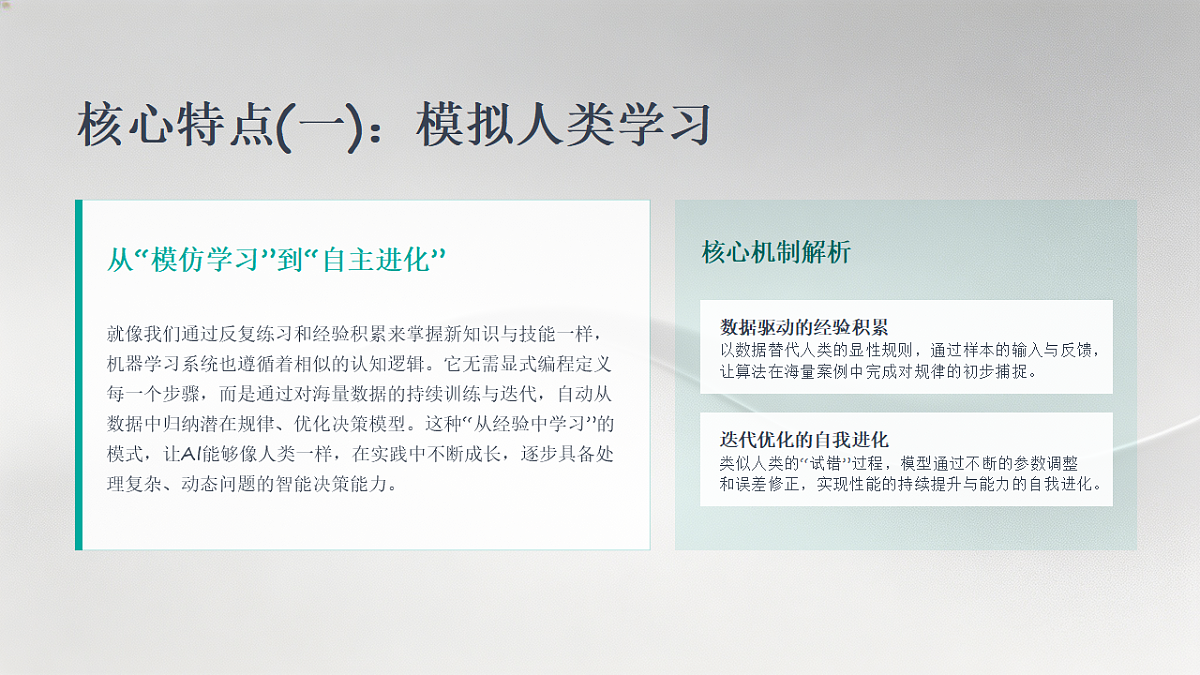 核心特点(一)：模拟人类学习

从“模仿学习”到“自主进化”

就像我们通过反复练习和经验积累来掌握新知识与技能一样，机器学习系统也遵循着相似的认知逻辑。它无需显式编程定义每一个步骤，而是通过对海量数据的持续训练与迭代，自动从数据中归纳潜在规律、优化决策模型。这种“从经验中学习”的模式，让AI能够像人类一样，在实践中不断成长，逐步具备处理复杂、动态问题的智能决策能力。

核心机制解析

数据驱动的经验积累
以数据替代人类的显性规则，通过样本的输入与反馈，让算法在海量案例中完成对规律的初步捕捉。

迭代优化的自我进化
类似人类的“试错”过程，模型通过不断的参数调整和误差修正，实现性能的持续提升与能力的自我进化。